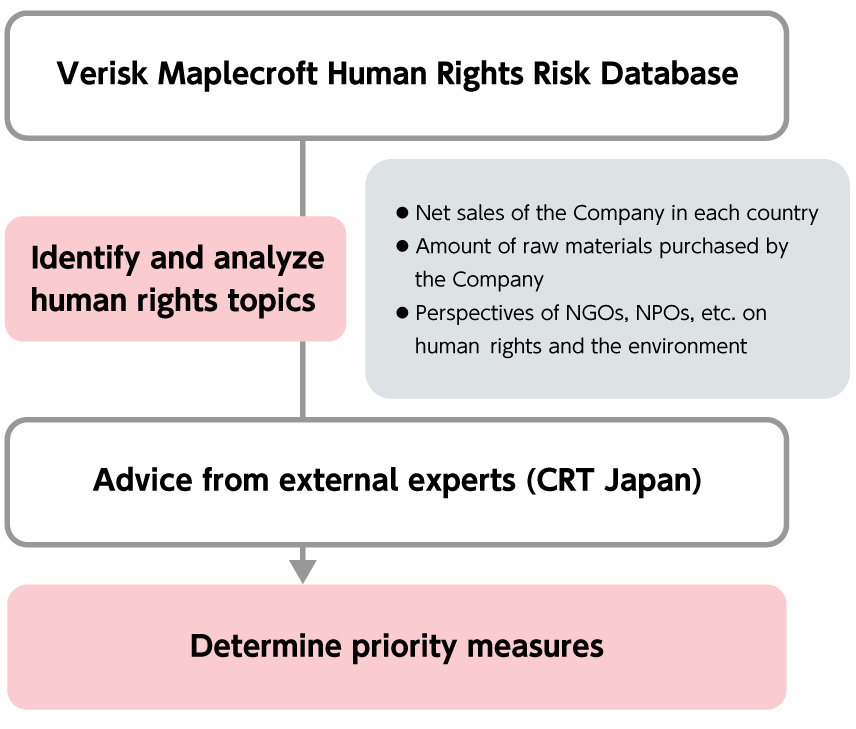 Verisk Maplecroft Human Rights Risk Database

Identify and analyze human rights topics

● Net sales of the Company in each country
● Amount of raw materials purchased by the Company
● Perspectives of NGOs, NPOs, etc. on human rights and the environment

Advice from external experts (CRT Japan)

Determine priority measures